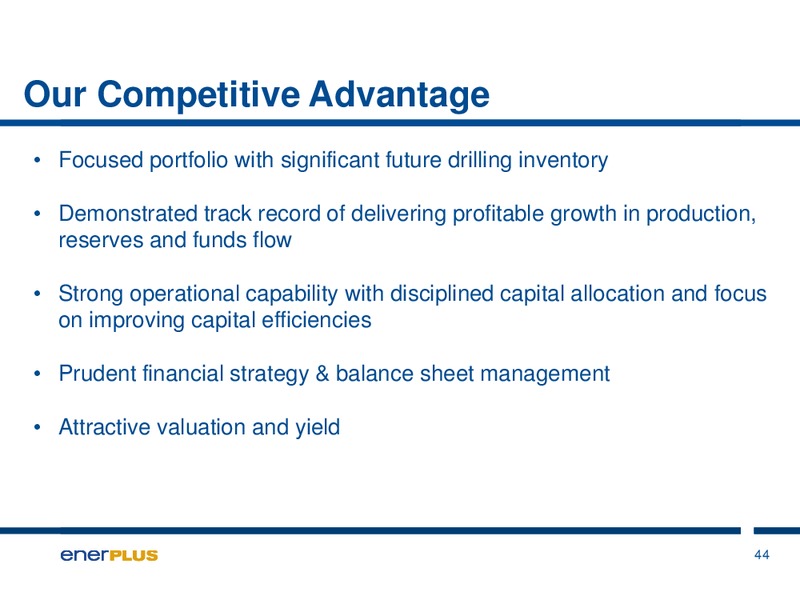 Our Competitive Advantage

• Focused portfolio with significant future drilling inventory

• Demonstrated track record of delivering profitable growth in production, reserves and funds flow

• Strong operational capability with disciplined capital allocation and focus on improving capital efficiencies

• Prudent financial strategy & balance sheet management

• Attractive valuation and yield

enerPLUS

44